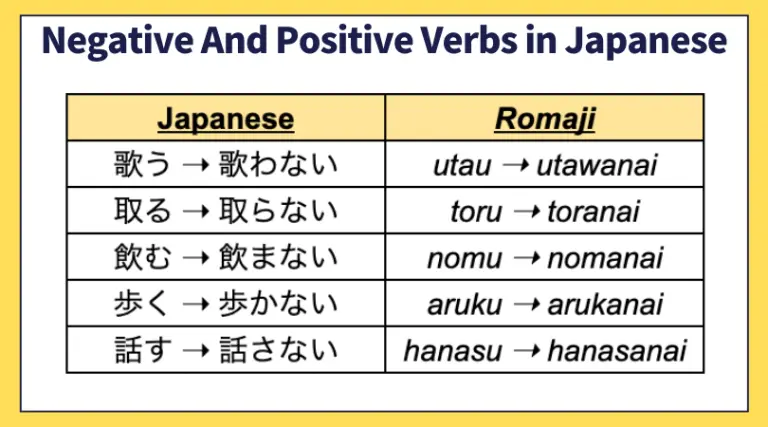 Negative And Positive Verbs in Japanese

| Japanese | Romaji |
|---|---|
| 歌う → 歌わない | utau → utawanai |
| 取る → 取らない | toru → toranai |
| 飲む → 飲まない | nomu → nomanai |
| 歩く → 歩かない | aruku → arukanai |
| 話す → 話さない | hanasu → hanasanai |